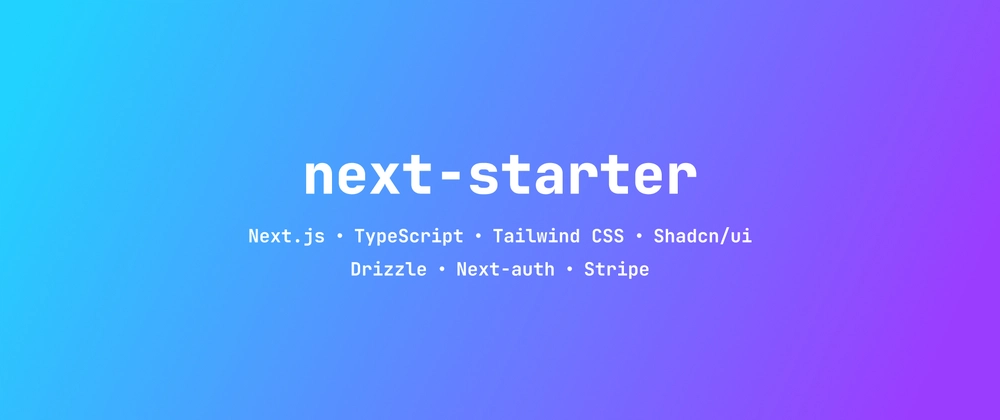 next-starter

Next.js • TypeScript • Tailwind CSS • Shadcn/ui
Drizzle • Next-auth • Stripe